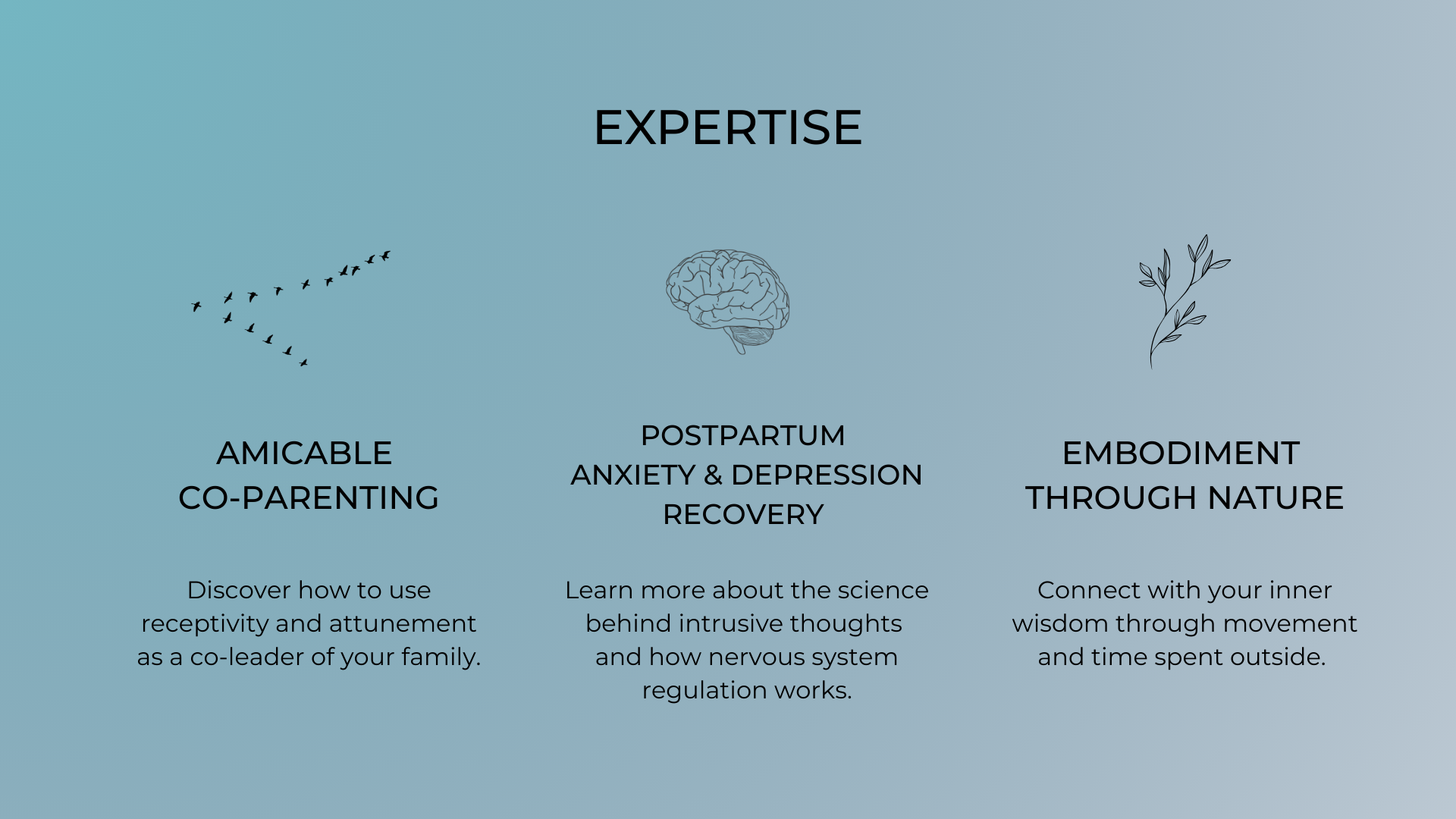 EXPERTISE

AMICABLE CO-PARENTING

Discover how to use receptivity and attunement as a co-leader of your family.

POSTPARTUM ANXIETY & DEPRESSION RECOVERY

Learn more about the science behind intrusive thoughts and how nervous system regulation works.

EMBODIMENT THROUGH NATURE

Connect with your inner wisdom through movement and time spent outside.